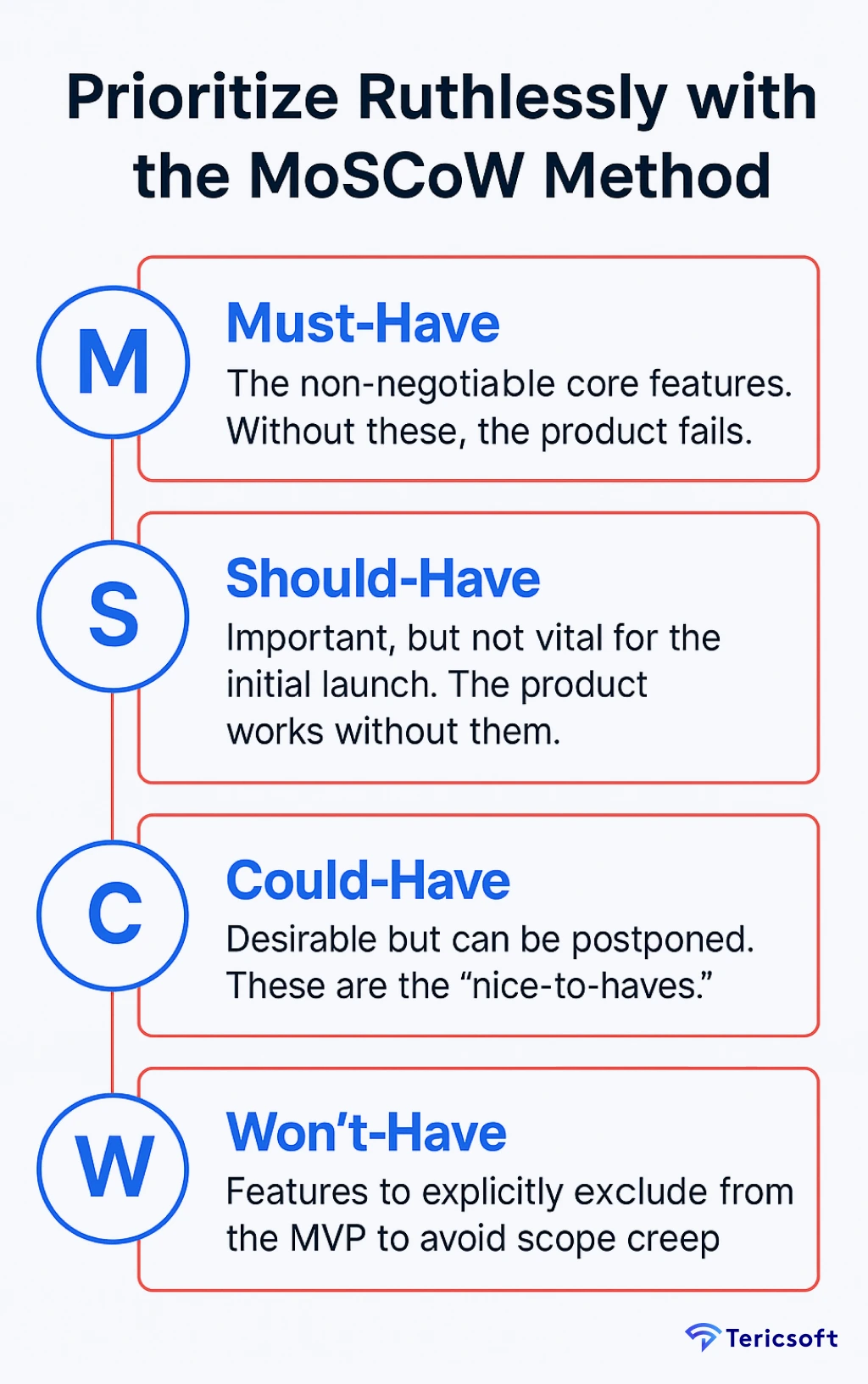 Prioritize Ruthlessly with the MoSCoW Method

M

Must-Have

The non-negotiable core features. Without these, the product fails.

S

Should-Have

Important, but not vital for the initial launch. The product works without them.

C

Could-Have

Desirable but can be postponed. These are the “nice-to-haves.”

W

Won’t-Have

Features to explicitly exclude from the MVP to avoid scope creep

Tericsoft